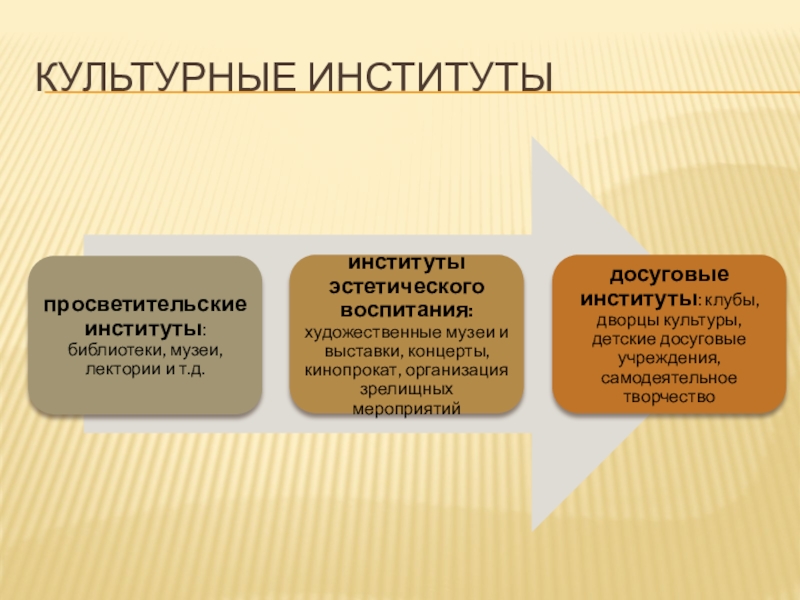 КУЛЬТУРНЫЕ ИНСТИТУТЫ

просветительские институты: библиотеки, музеи, лектории и т.д.

институты эстетического воспитания: художественные музеи и выставки, концерты, кинопрокат, организация зрелищных мероприятий

досуговые институты: клубы, дворцы культуры, детские досуговые учреждения, самодеятельное творчество